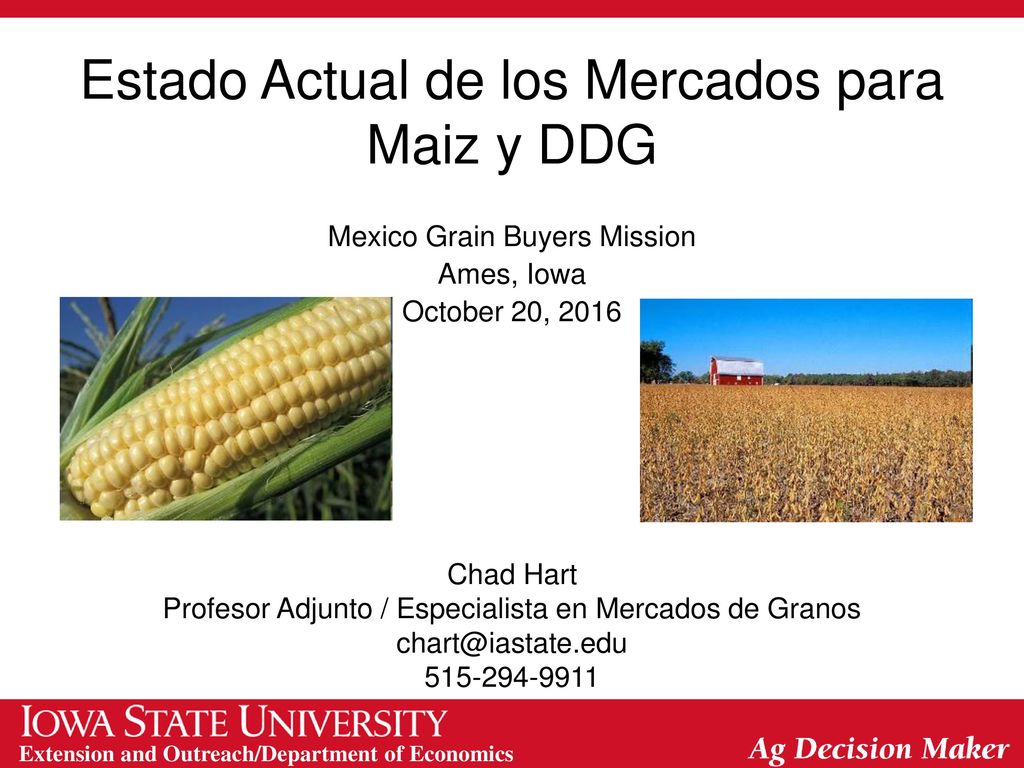 Estado Actual de los Mercados para Maiz y DDG

Mexico Grain Buyers Mission
Ames, Iowa
October 20, 2016

Chad Hart
Profesor Adjunto / Especialista en Mercados de Granos
chart@iastate.edu
515-294-9911

IOWA STATE UNIVERSITY
Extension and Outreach/Department of Economics
Ag Decision Maker